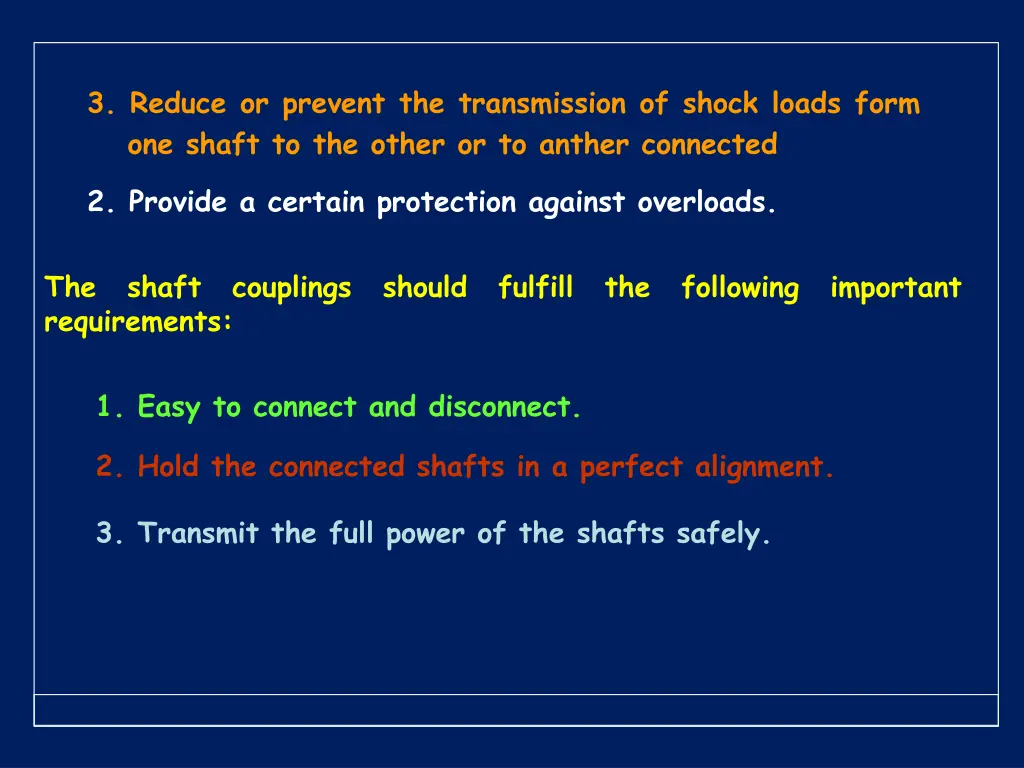 3. Reduce or prevent the transmission of shock loads form one shaft to the other or to anther connected

2. Provide a certain protection against overloads.

The shaft couplings should fulfill the following important requirements:

1. Easy to connect and disconnect.

2. Hold the connected shafts in a perfect alignment.

3. Transmit the full power of the shafts safely.